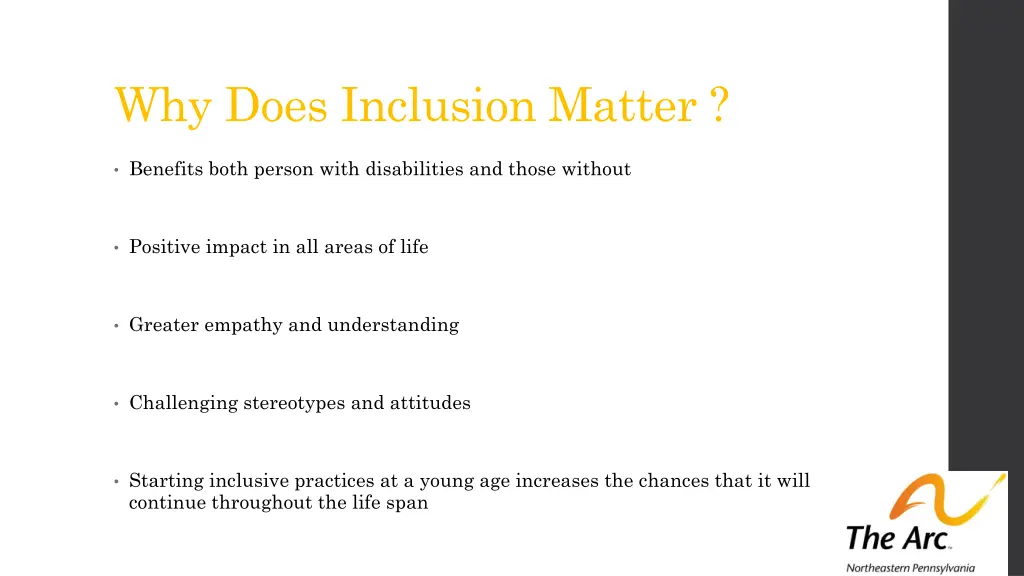 Why Does Inclusion Matter ?

• Benefits both person with disabilities and those without

• Positive impact in all areas of life

• Greater empathy and understanding

• Challenging stereotypes and attitudes

• Starting inclusive practices at a young age increases the chances that it will continue throughout the life span

The Arc.
Northeastern Pennsylvania